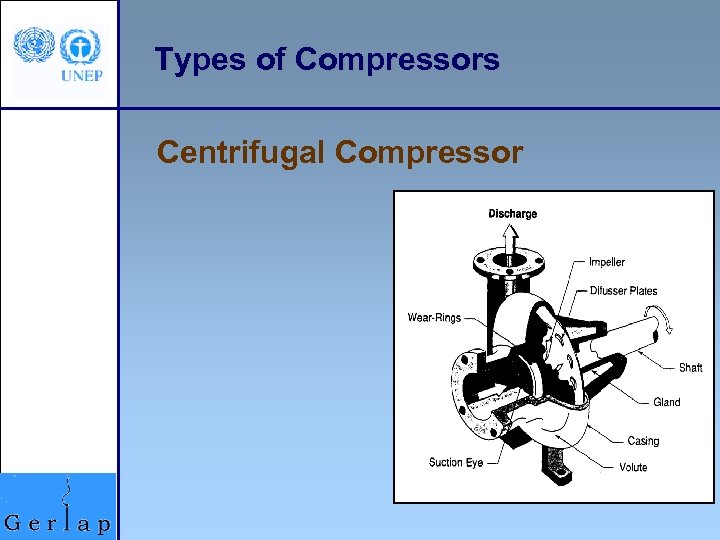 UNEP

Types of Compressors

Centrifugal Compressor

Discharge

Impeller

Difusser Plates

Wear-Rings

Shaft

Gland

Casing

Suction Eye

Volute

Gerlap